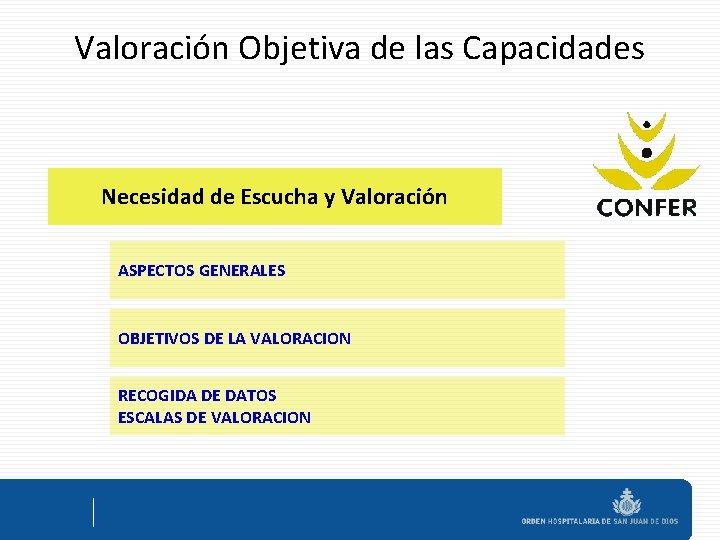 Valoración Objetiva de las Capacidades

CONFER

Necesidad de Escucha y Valoración

ASPECTOS GENERALES

OBJETIVOS DE LA VALORACION

RECOGIDA DE DATOS
ESCALAS DE VALORACION

ORDEN HOSPITALARIA DE SAN JUAN DE DIOS